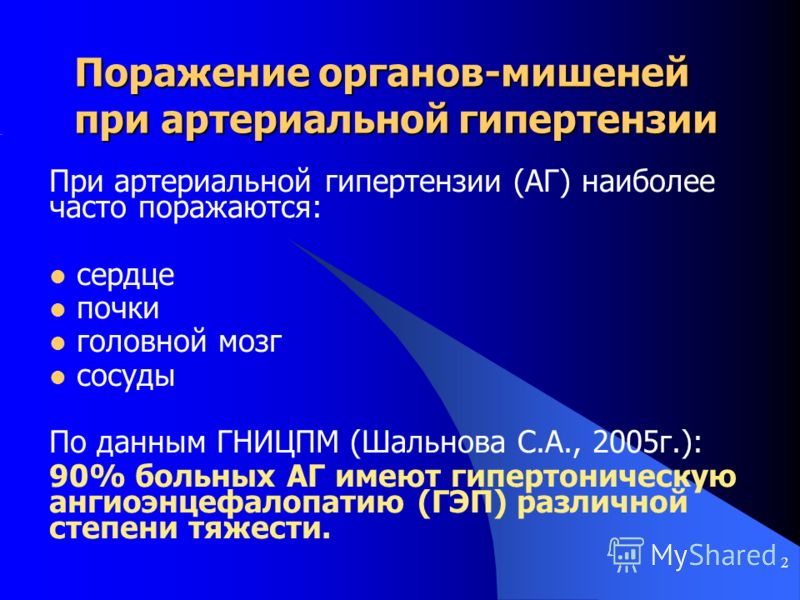 Поражение органов-мишеней при артериальной гипертензии

При артериальной гипертензии (АГ) наиболее часто поражаются:

- сердце
- почки
- головной мозг
- сосуды

По данным ГНИЦПМ (Шальнова С.А., 2005г.):
90% больных АГ имеют гипертоническую ангиоэнцефалопатию (ГЭП) различной степени тяжести.

MyShared 2